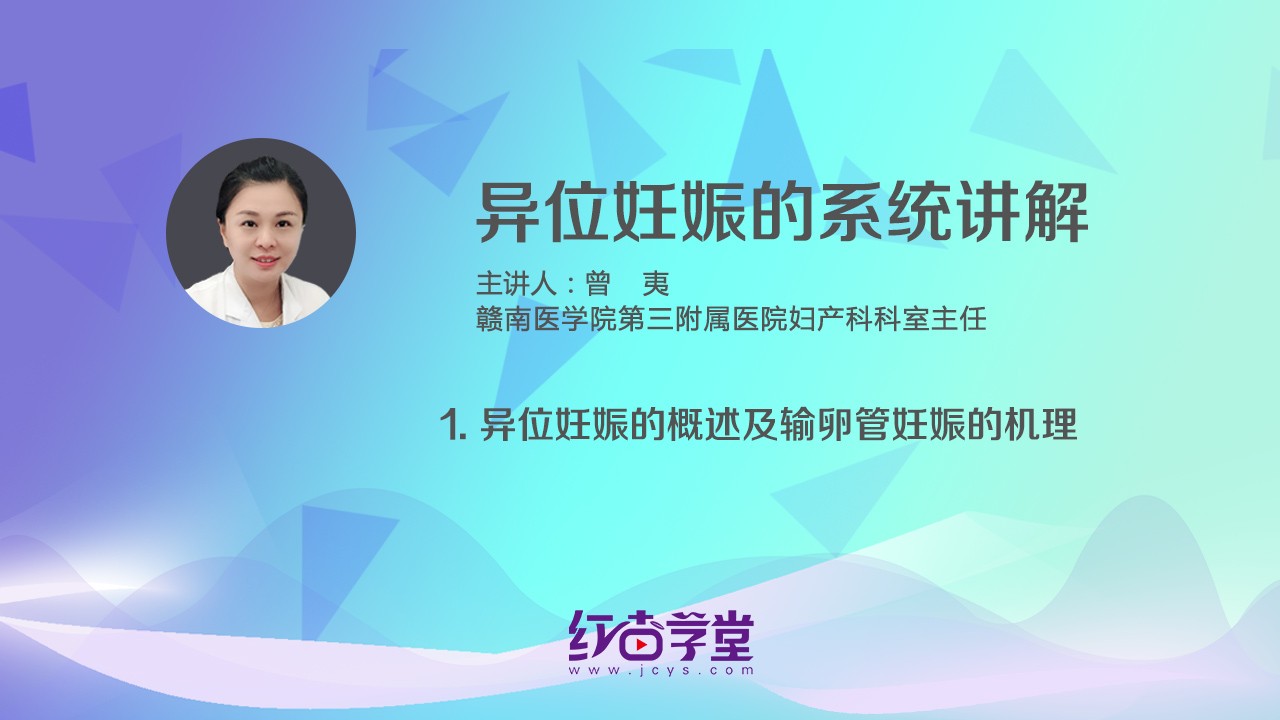 异位妊娠的系统讲解

主讲人：曾　夷
赣南医学院第三附属医院妇产科科室主任

1. 异位妊娠的概述及输卵管妊娠的机理

红杏学堂
www.jcys.com